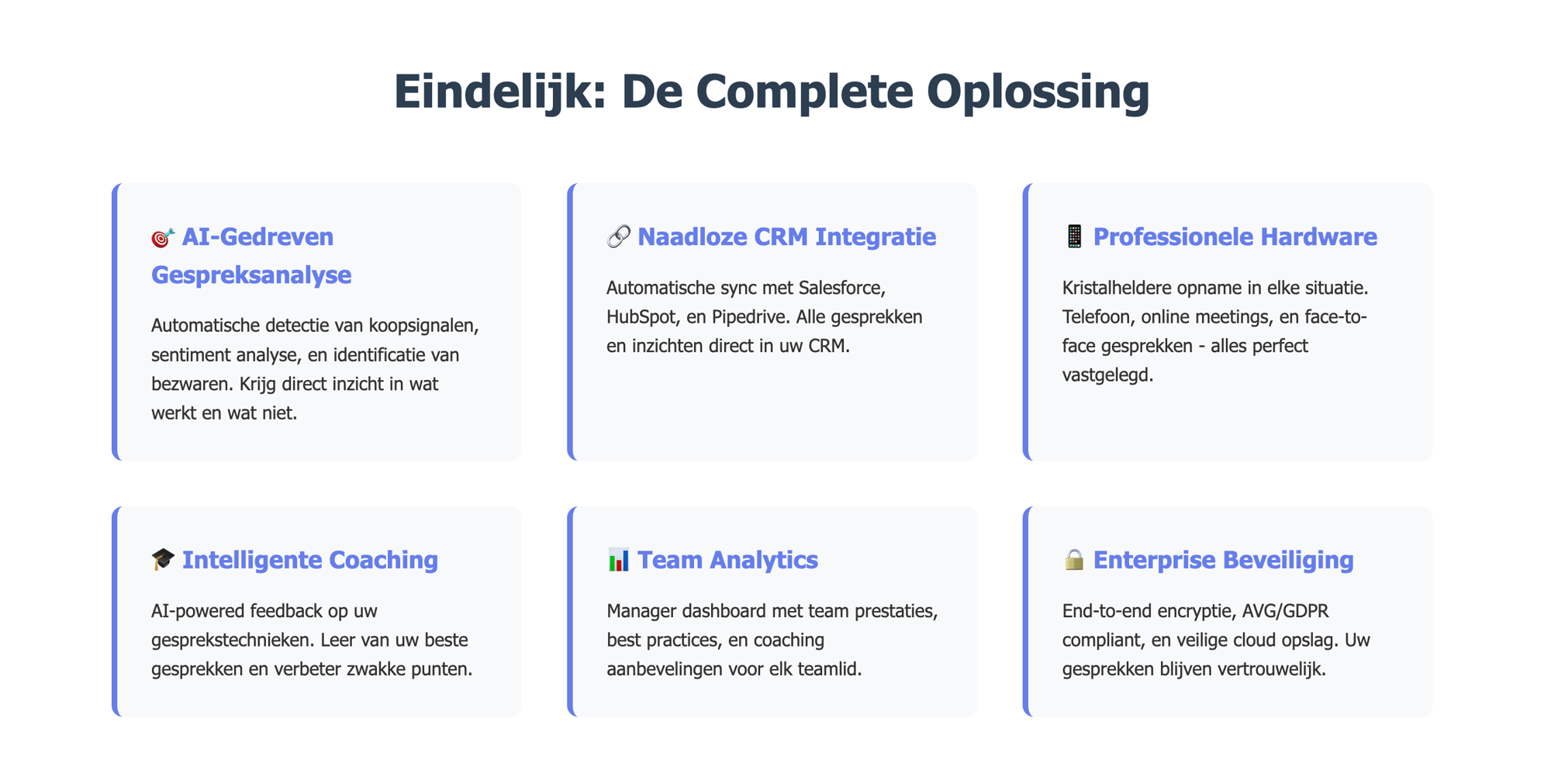 Eindelijk: De Complete Oplossing

🎯 AI-Gedreven Gespreksanalyse

Automatische detectie van koopsignalen, sentiment analyse, en identificatie van bezwaren. Krijg direct inzicht in wat werkt en wat niet.

🔗 Naadloze CRM Integratie

Automatische sync met Salesforce, HubSpot, en Pipedrive. Alle gesprekken en inzichten direct in uw CRM.

📱 Professionele Hardware

Kristalheldere opname in elke situatie. Telefoon, online meetings, en face-to-face gesprekken - alles perfect vastgelegd.

🎓 Intelligente Coaching

AI-powered feedback op uw gesprekstechnieken. Leer van uw beste gesprekken en verbeter zwakke punten.

📊 Team Analytics

Manager dashboard met team prestaties, best practices, en coaching aanbevelingen voor elk teamlid.

🔒 Enterprise Beveiliging

End-to-end encryptie, AVG/GDPR compliant, en veilige cloud opslag. Uw gesprekken blijven vertrouwelijk.